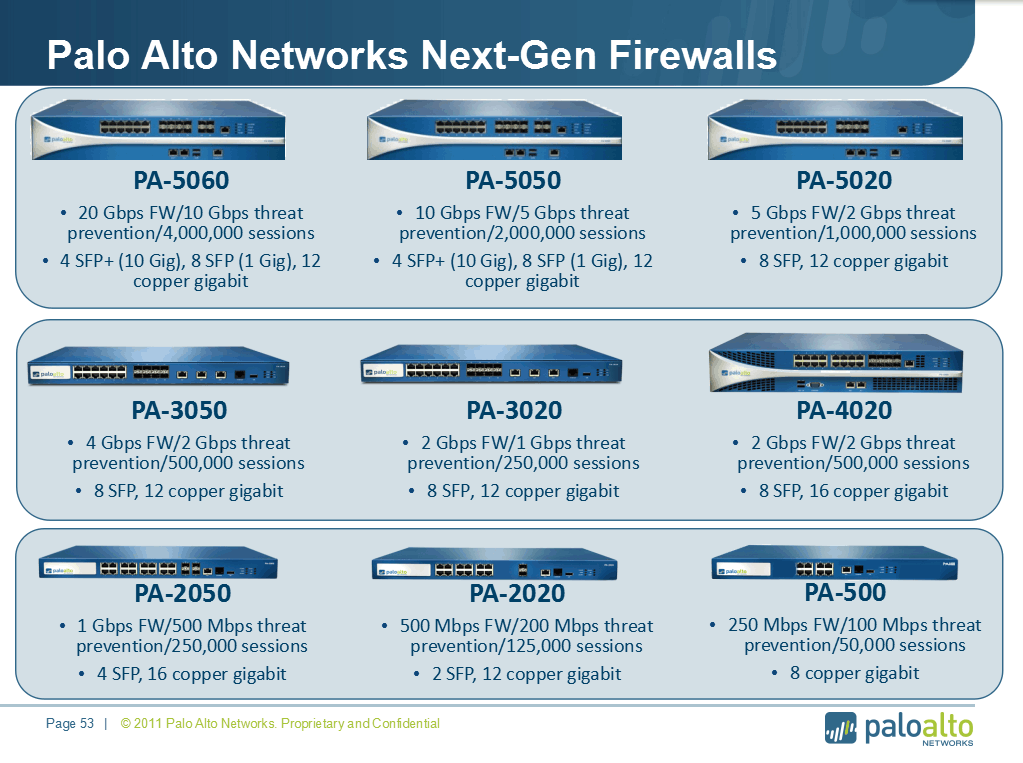 Palo Alto Networks Next-Gen Firewalls

PA-5060
• 20 Gbps FW/10 Gbps threat prevention/4,000,000 sessions
• 4 SFP+ (10 Gig), 8 SFP (1 Gig), 12 copper gigabit

PA-5050
• 10 Gbps FW/5 Gbps threat prevention/2,000,000 sessions
• 4 SFP+ (10 Gig), 8 SFP (1 Gig), 12 copper gigabit

PA-5020
• 5 Gbps FW/2 Gbps threat prevention/1,000,000 sessions
• 8 SFP, 12 copper gigabit

PA-3050
• 4 Gbps FW/2 Gbps threat prevention/500,000 sessions
• 8 SFP, 12 copper gigabit

PA-3020
• 2 Gbps FW/1 Gbps threat prevention/250,000 sessions
• 8 SFP, 12 copper gigabit

PA-4020
• 2 Gbps FW/2 Gbps threat prevention/500,000 sessions
• 8 SFP, 16 copper gigabit

PA-2050
• 1 Gbps FW/500 Mbps threat prevention/250,000 sessions
• 4 SFP, 16 copper gigabit

PA-2020
• 500 Mbps FW/200 Mbps threat prevention/125,000 sessions
• 2 SFP, 12 copper gigabit

PA-500
• 250 Mbps FW/100 Mbps threat prevention/50,000 sessions
• 8 copper gigabit

Page 53 | © 2011 Palo Alto Networks. Proprietary and Confidential

paloalto NETWORKS